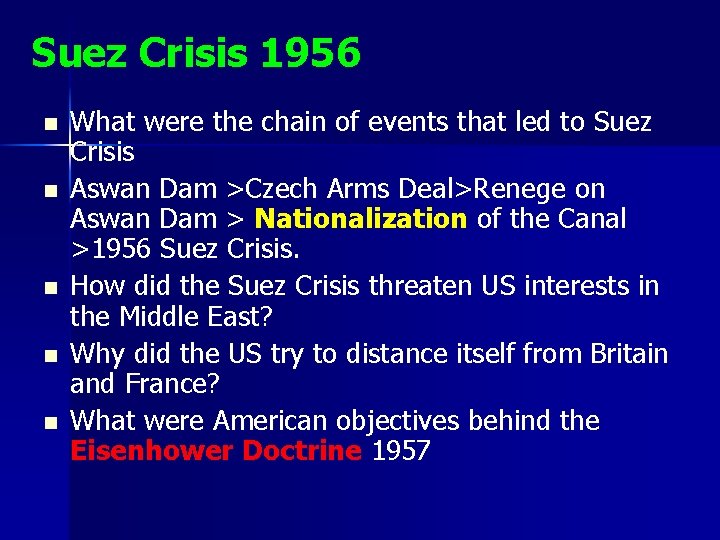 Suez Crisis 1956

• What were the chain of events that led to Suez Crisis
• Aswan Dam >Czech Arms Deal>Renege on Aswan Dam > Nationalization of the Canal >1956 Suez Crisis.
• How did the Suez Crisis threaten US interests in the Middle East?
• Why did the US try to distance itself from Britain and France?
• What were American objectives behind the Eisenhower Doctrine 1957